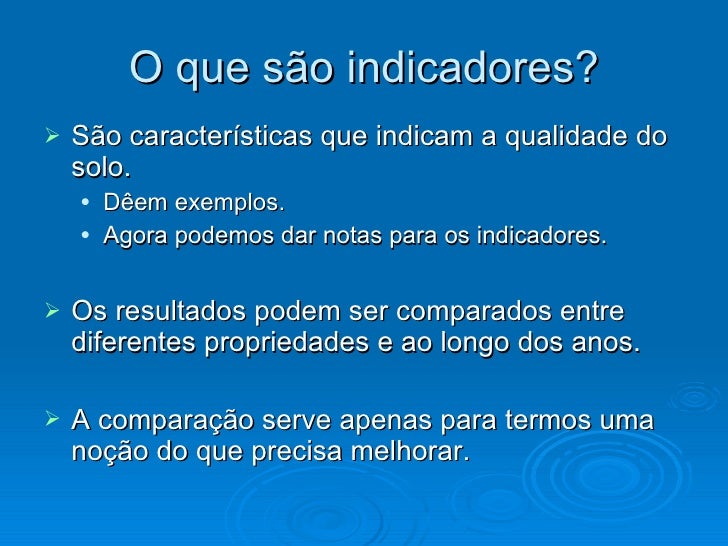 O que são indicadores?

➢ São características que indicam a qualidade do solo.
• Dêem exemplos.
• Agora podemos dar notas para os indicadores.

➢ Os resultados podem ser comparados entre diferentes propriedades e ao longo dos anos.

➢ A comparação serve apenas para termos uma noção do que precisa melhorar.